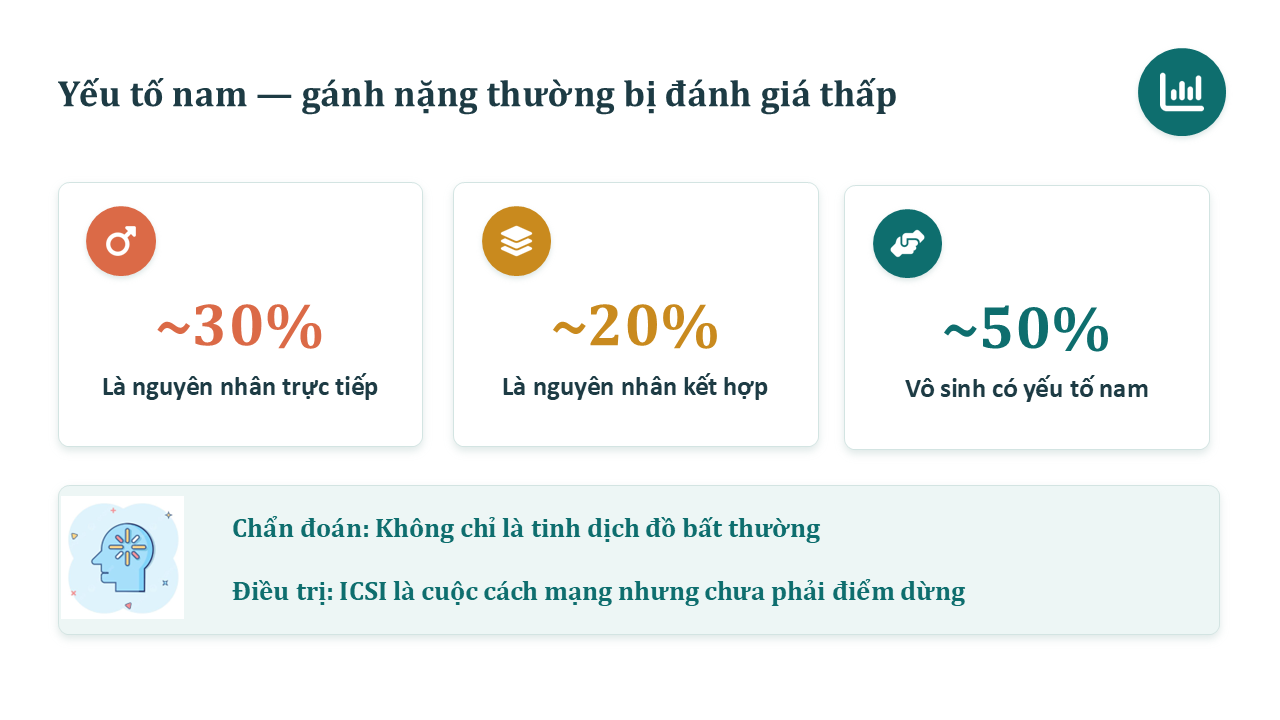 Yếu tố nam — gánh nặng thường bị đánh giá thấp

~30%
Là nguyên nhân trực tiếp

~20%
Là nguyên nhân kết hợp

~50%
Vô sinh có yếu tố nam

Chẩn đoán: Không chỉ là tinh dịch đồ bất thường

Điều trị: ICSI là cuộc cách mạng nhưng chưa phải điểm dừng